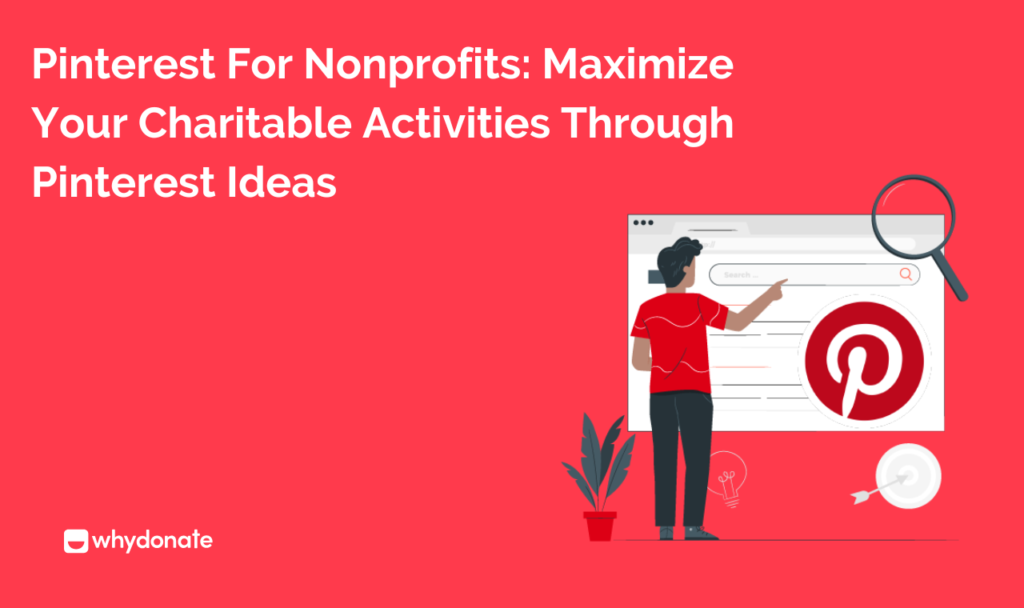 Pinterest For Nonprofits: Maximize Your Charitable Activities Through Pinterest Ideas

Search ...

whydonate